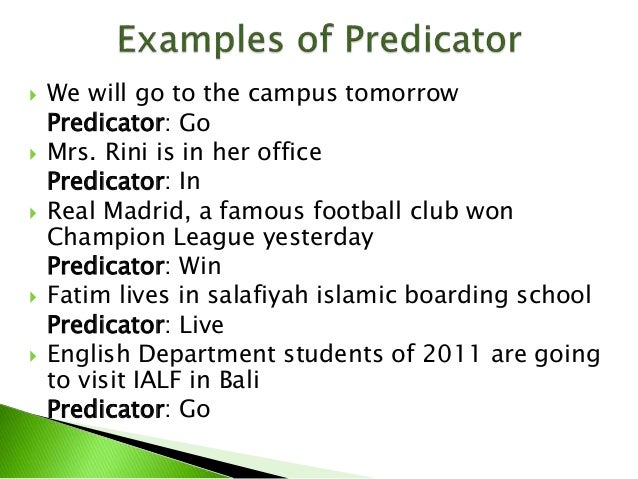 Examples of Predicator

We will go to the campus tomorrow
Predicator: Go

Mrs. Rini is in her office
Predicator: In

Real Madrid, a famous football club won Champion League yesterday
Predicator: Win

Fatim lives in salafiyah islamic boarding school
Predicator: Live

English Department students of 2011 are going to visit IALF in Bali
Predicator: Go